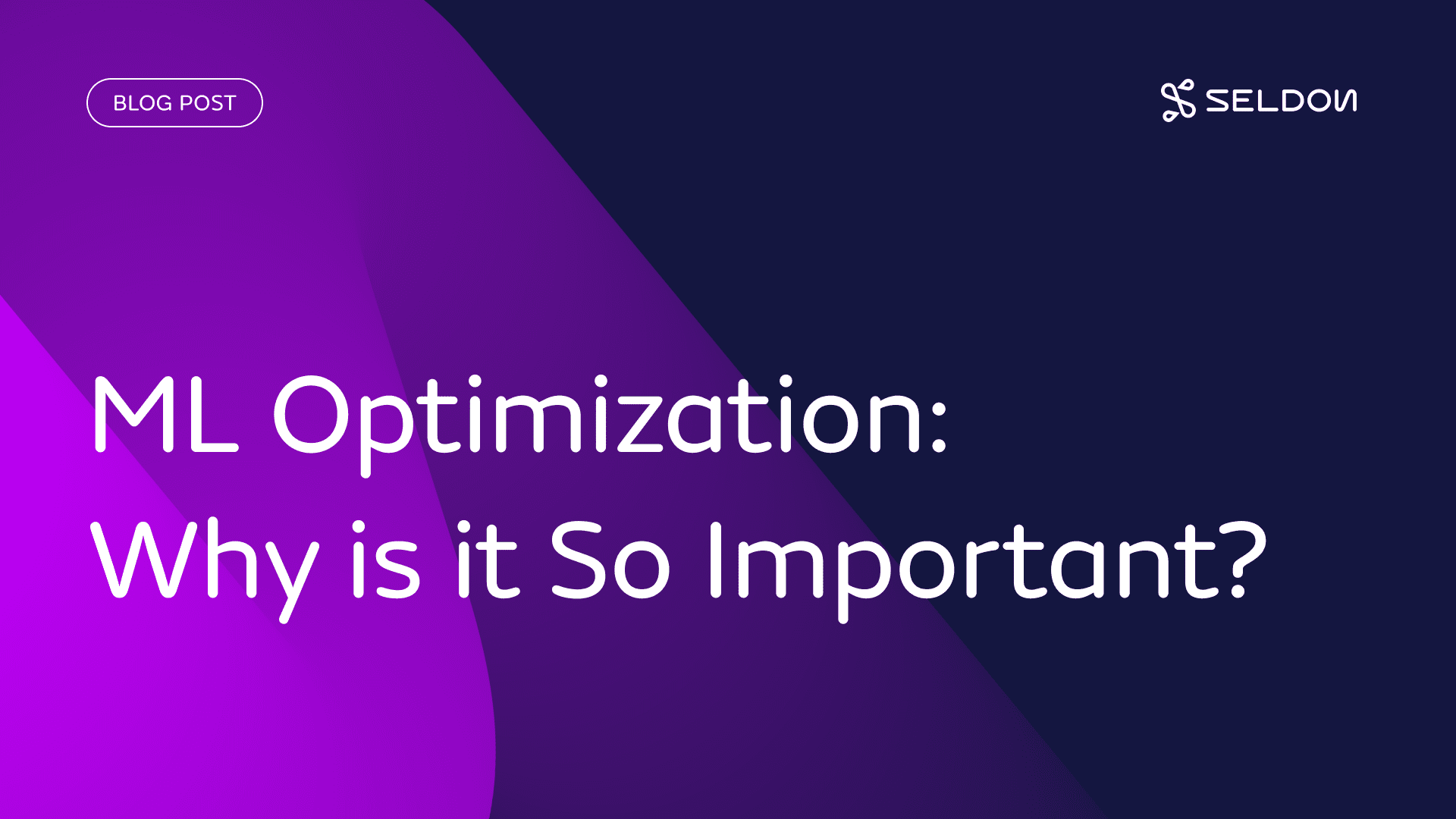 BLOG POST

SELDON

ML Optimization:
Why is it So Important?